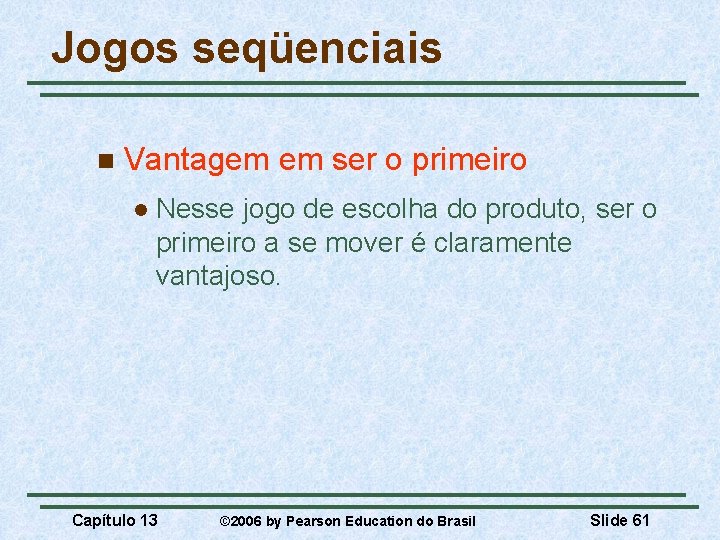 Jogos seqüenciais

Vantagem em ser o primeiro

Nesse jogo de escolha do produto, ser o primeiro a se mover é claramente vantajoso.

Capítulo 13 ©2006 by Pearson Education do Brasil Slide 61